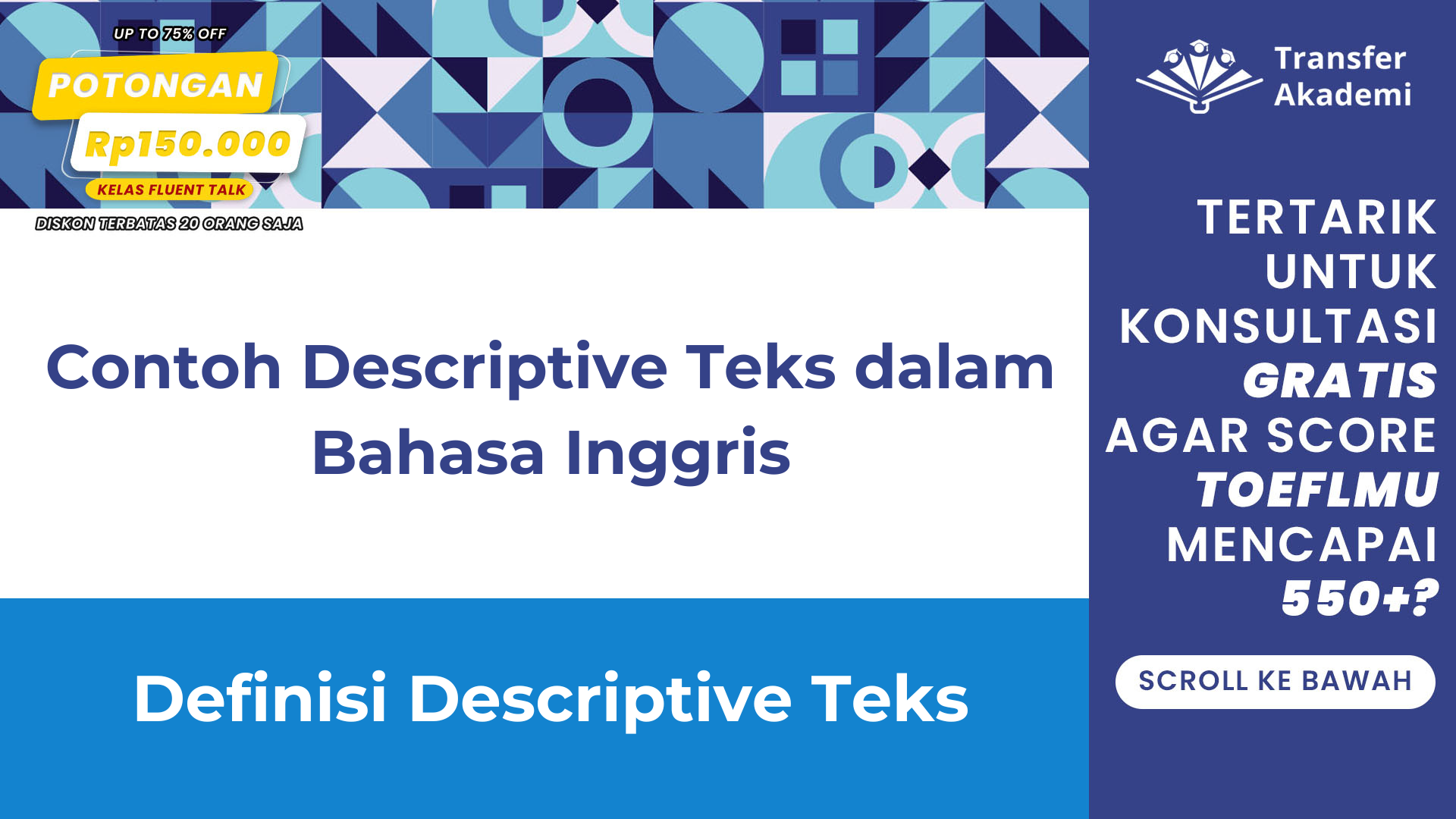 UP TO 75% OFF
POTONGAN
Rp150.000
KELAS FLUENT TALK
DISKON TERBATAS 20 ORANG SAJA

Contoh Descriptive Teks dalam Bahasa Inggris

Definisi Descriptive Teks

Transfer Akademi

TERTARIK UNTUK KONSULTASI GRATIS AGAR SCORE TOEFLMU MENCAPAI 550+?

SCROLL KE BAWAH